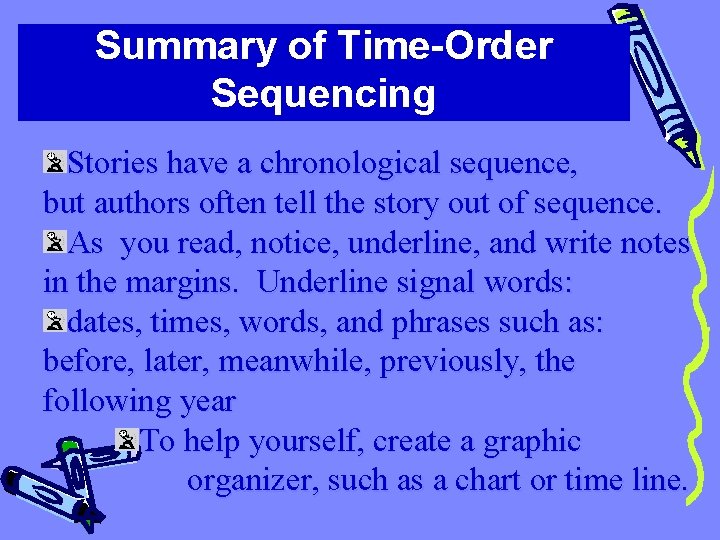 Summary of Time-Order Sequencing

Stories have a chronological sequence, but authors often tell the story out of sequence.

As you read, notice, underline, and write notes in the margins. Underline signal words:

dates, times, words, and phrases such as: before, later, meanwhile, previously, the following year

To help yourself, create a graphic organizer, such as a chart or time line.